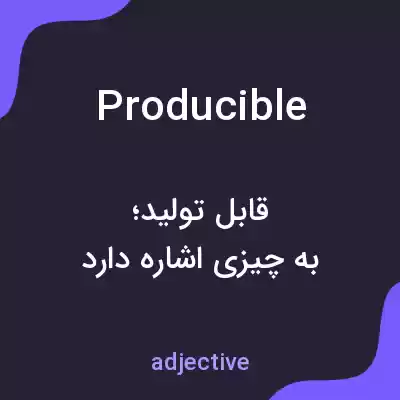 Producible

قابل تولید؛
به چیزی اشاره دارد

adjective